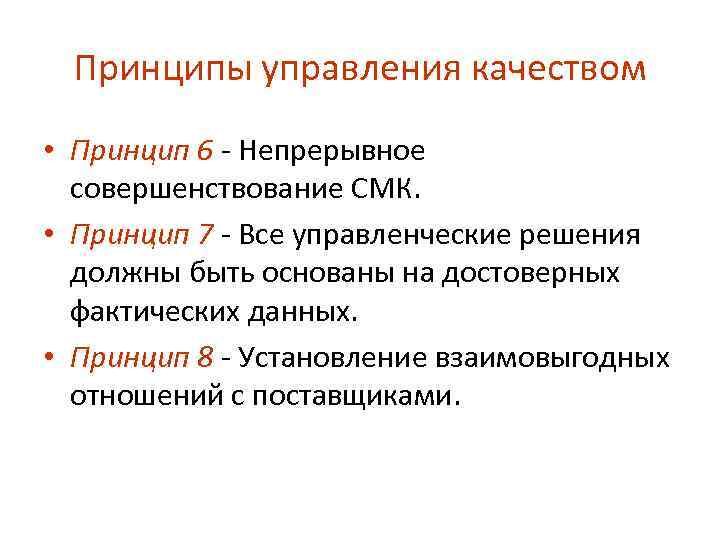 Принципы управления качеством

• Принцип 6 - Непрерывное совершенствование СМК.

• Принцип 7 - Все управленческие решения должны быть основаны на достоверных фактических данных.

• Принцип 8 - Установление взаимовыгодных отношений с поставщиками.